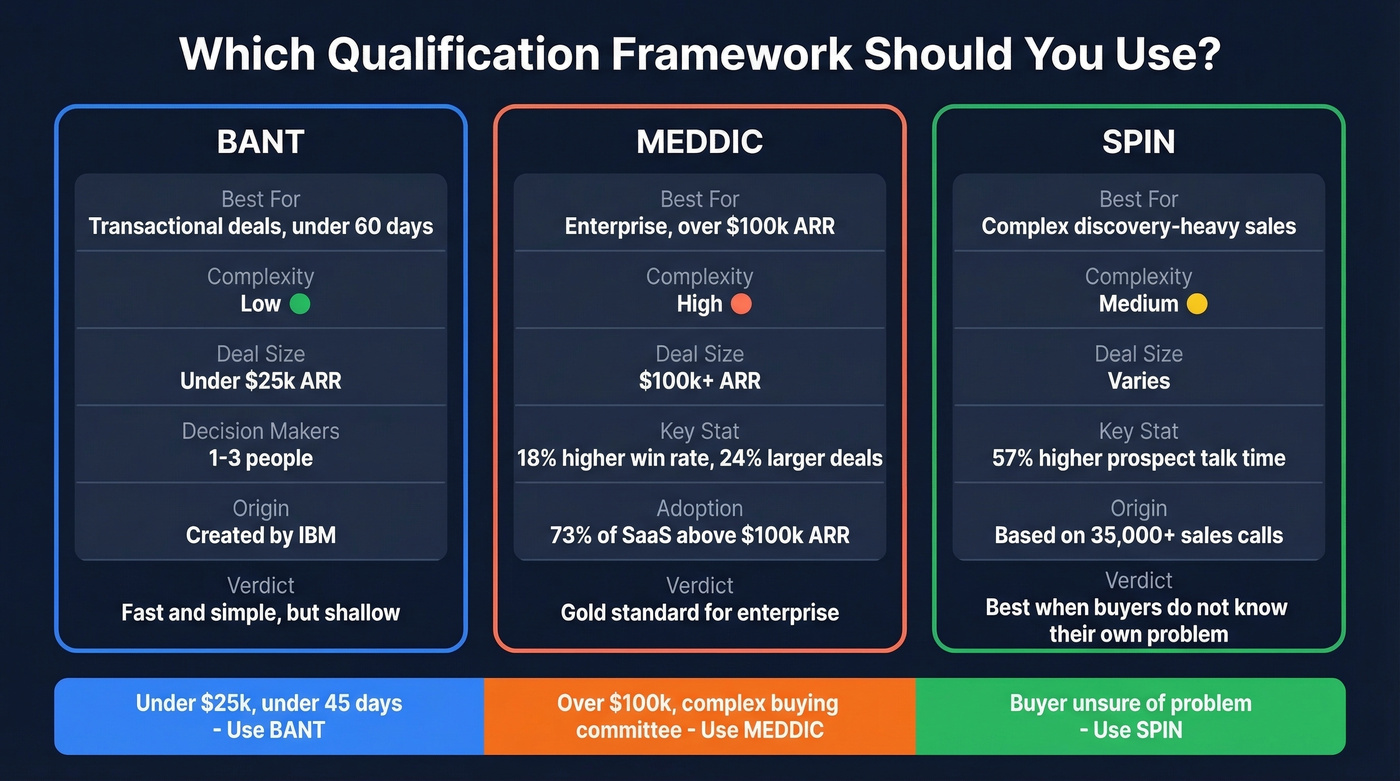 Which Qualification Framework Should You Use?

BANT

Best For
Transactional deals, under 60 days

Complexity
Low

Deal Size
Under \$25k ARR

Decision Makers
1-3 people

Origin
Created by IBM

Verdict
Fast and simple, but shallow

MEDDIC

Best For
Enterprise, over \$100k ARR

Complexity
High

Deal Size
\$100k+ ARR

Key Stat
18% higher win rate, 24% larger deals

Adoption
73% of SaaS above \$100k ARR

Verdict
Gold standard for enterprise

SPIN

Best For
Complex discovery-heavy sales

Complexity
Medium

Deal Size
Varies

Key Stat
57% higher prospect talk time

Origin
Based on 35,000+ sales calls

Verdict
Best when buyers do not know their own problem

Under \$25k, under 45 days - Use BANT

Over \$100k, complex buying committee - Use MEDDIC

Buyer unsure of problem - Use SPIN